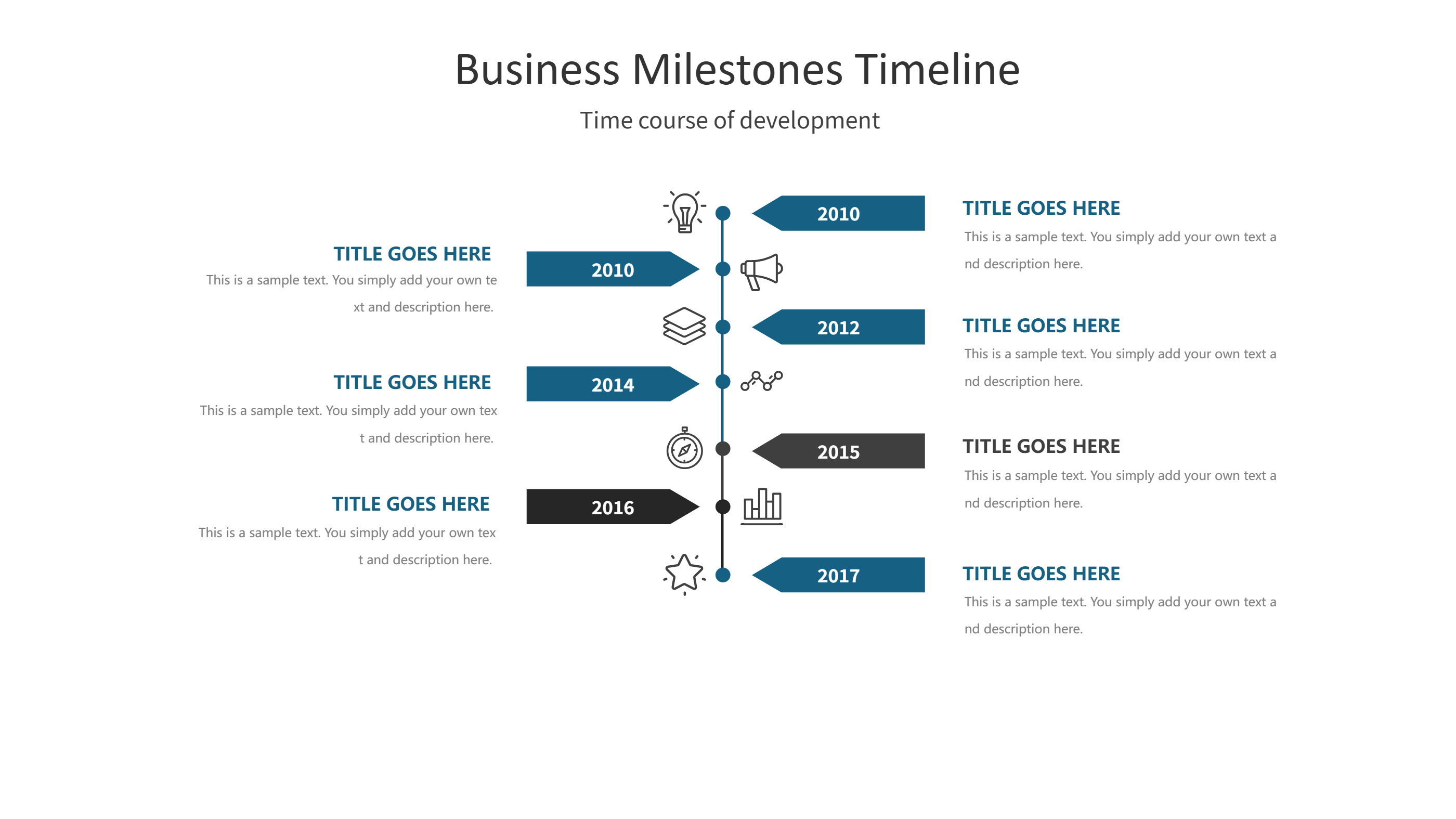 Business Milestones Timeline

Time course of development

2010

TITLE GOES HERE

This is a sample text. You simply add your own text a nd description here.

TITLE GOES HERE

This is a sample text. You simply add your own te xt and description here.

2010

2012

TITLE GOES HERE

This is a sample text. You simply add your own text a nd description here.

TITLE GOES HERE

This is a sample text. You simply add your own tex t and description here.

2014

2015

TITLE GOES HERE

This is a sample text. You simply add your own text a nd description here.

TITLE GOES HERE

This is a sample text. You simply add your own tex t and description here.

2016

2017

TITLE GOES HERE

This is a sample text. You simply add your own text a nd description here.